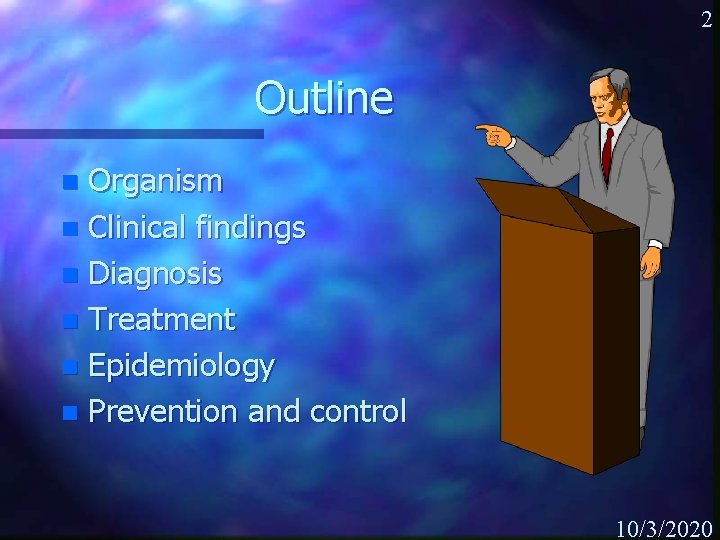 2

Outline

- Organism
- Clinical findings
- Diagnosis
- Treatment
- Epidemiology
- Prevention and control

10/3/2020